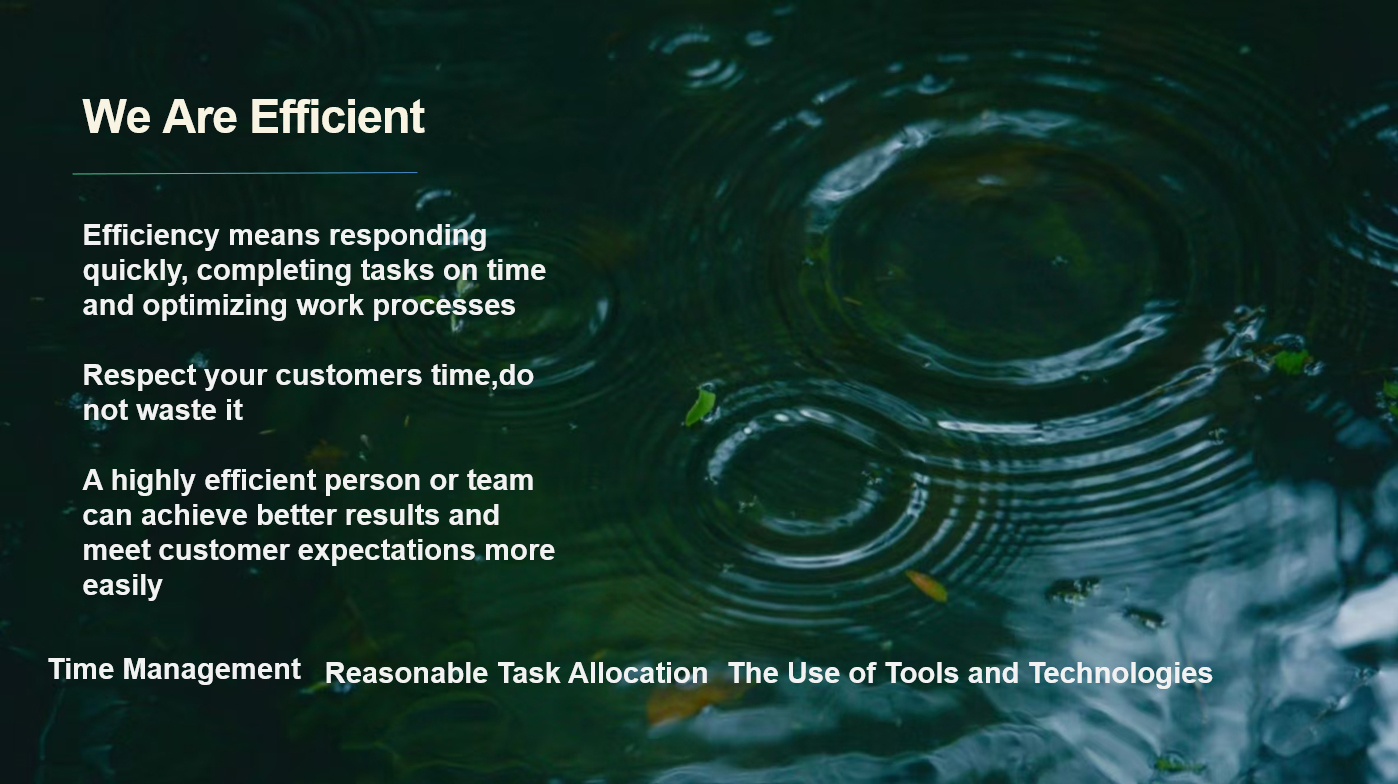 We Are Efficient

Efficiency means responding quickly, completing tasks on time and optimizing work processes

Respect your customers time,do not waste it

A highly efficient person or team can achieve better results and meet customer expectations more easily

Time Management

Reasonable Task Allocation

The Use of Tools and Technologies